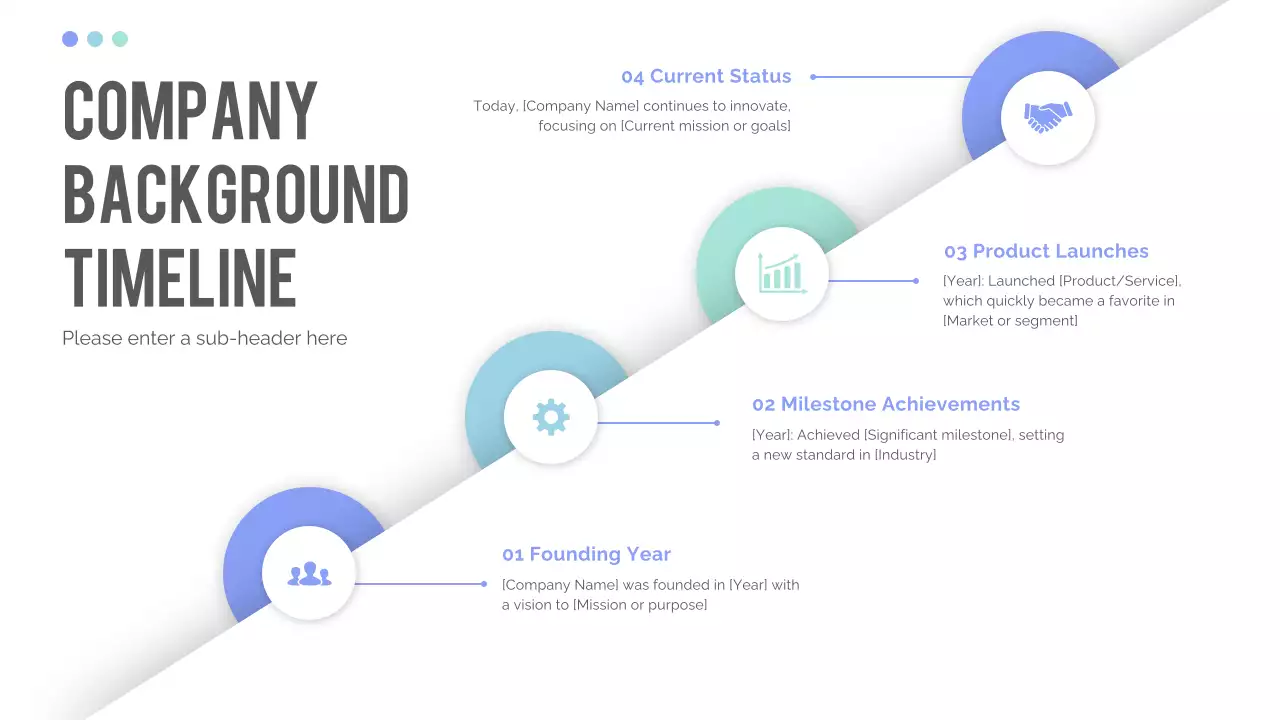 COMPANY BACKGROUND TIMELINE

Please enter a sub-header here

04 Current Status

Today, [Company Name] continues to innovate, focusing on [Current mission or goals]

03 Product Launches

[Year]: Launched [Product/Service], which quickly became a favorite in [Market or segment]

02 Milestone Achievements

[Year]: Achieved [Significant milestone], setting a new standard in [Industry]

01 Founding Year

[Company Name] was founded in [Year] with a vision to [Mission or purpose]